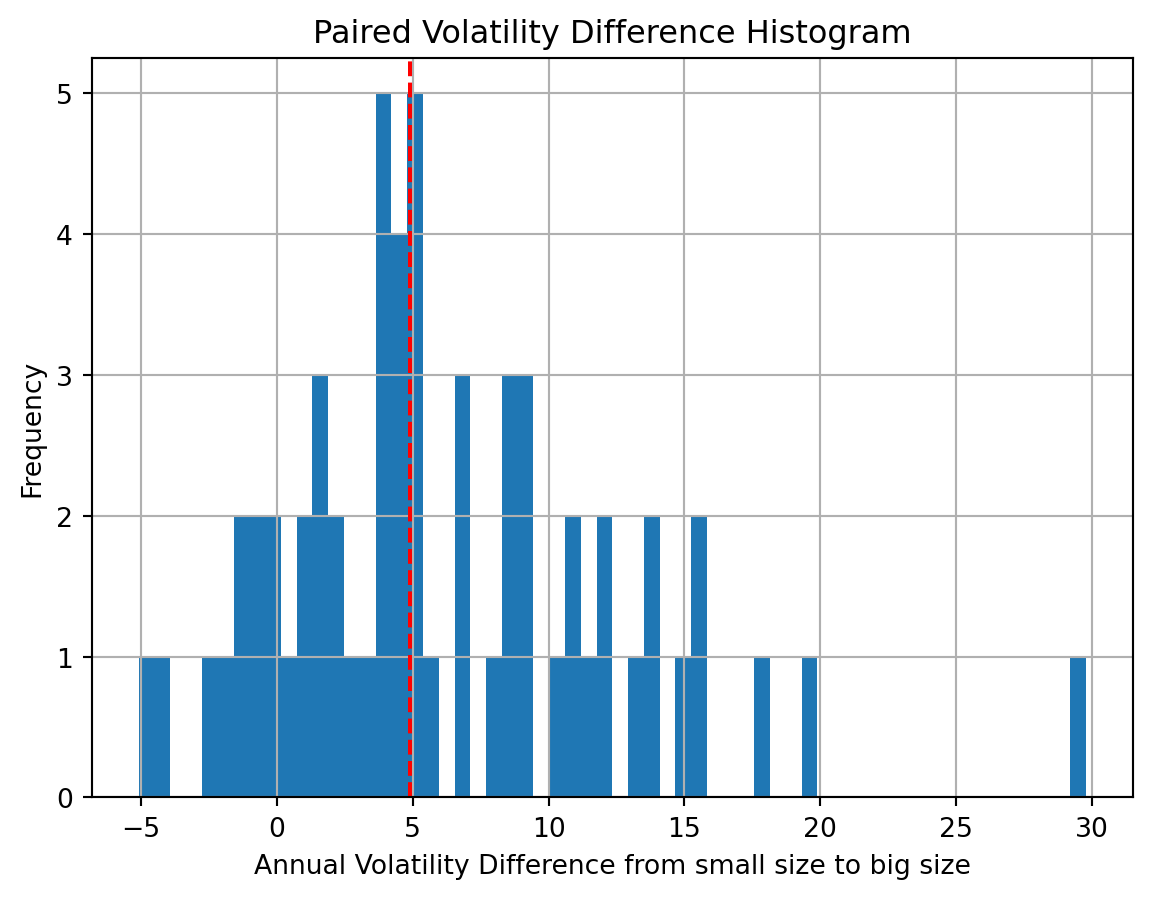 Paired Volatility Difference Histogram

Frequency

5
4
3
2
1
0

−5
0
5
10
15
20
25
30

Annual Volatility Difference from small size to big size